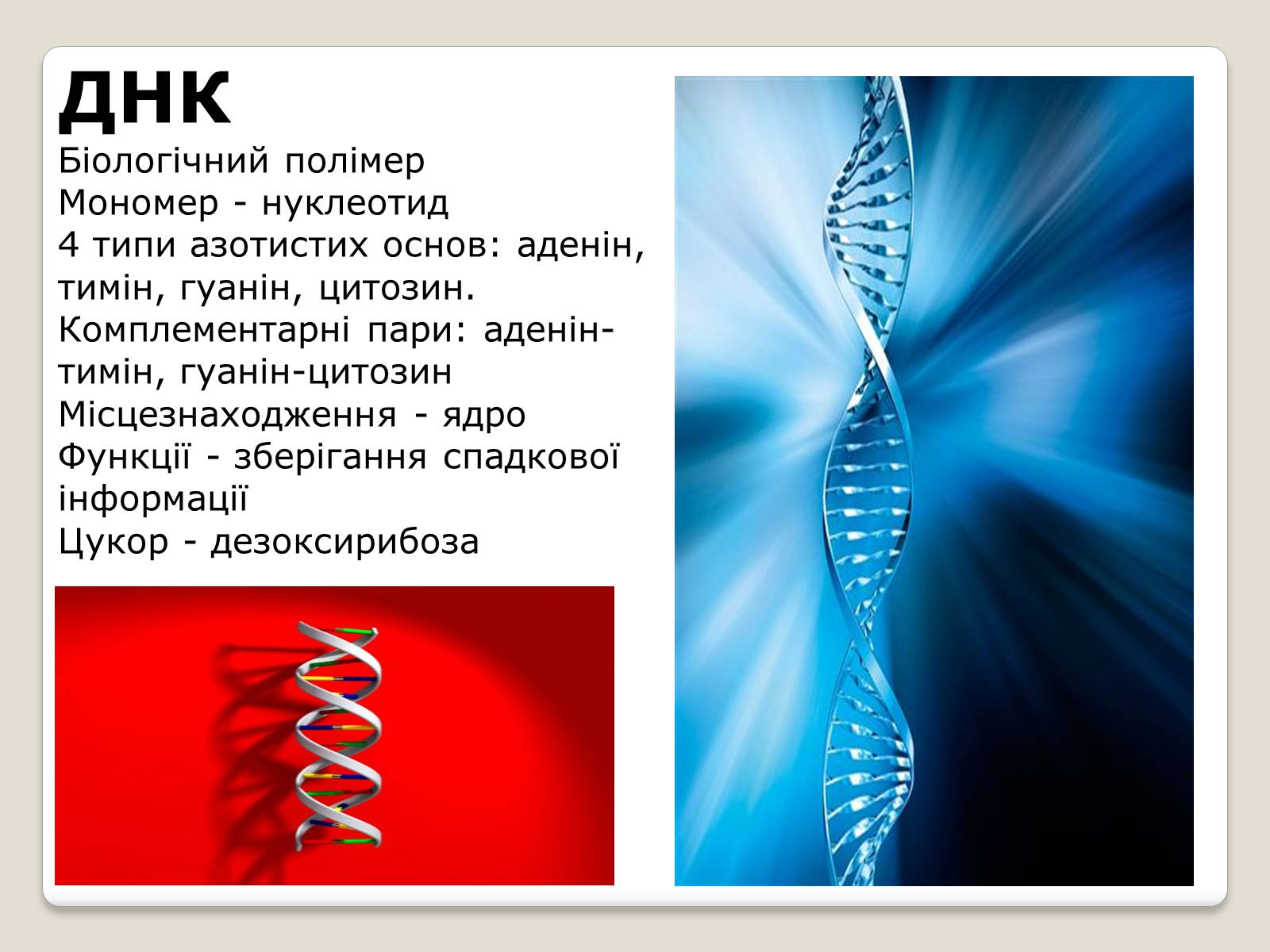 ДНК
Біологічний полімер
Мономер - нуклеотид
4 типи азотистих основ: аденін, тимін, гуанін, цитозин.
Комплементарні пари: аденін-тимін, гуанін-цитозин
Місцезнаходження - ядро
Функції - зберігання спадкової інформації
Цукор - дезоксирибоза